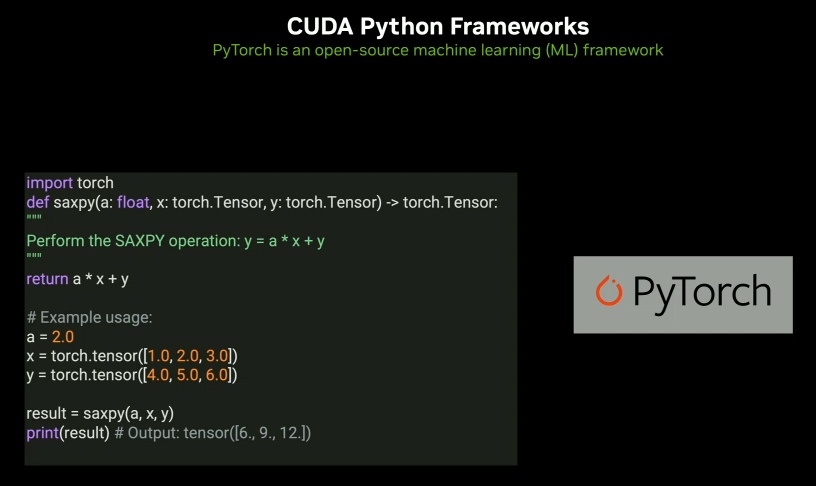 CUDA Python Frameworks
PyTorch is an open-source machine learning (ML) framework

import torch
def saxpy(a: float, x: torch.Tensor, y: torch.Tensor) -> torch.Tensor:
"""
Perform the SAXPY operation: y = a * x + y
"""
return a * x + y

# Example usage:
a = 2.0
x = torch.tensor([1.0, 2.0, 3.0])
y = torch.tensor([4.0, 5.0, 6.0])

result = saxpy(a, x, y)
print(result) # Output: tensor([6., 9., 12.])

PyTorch